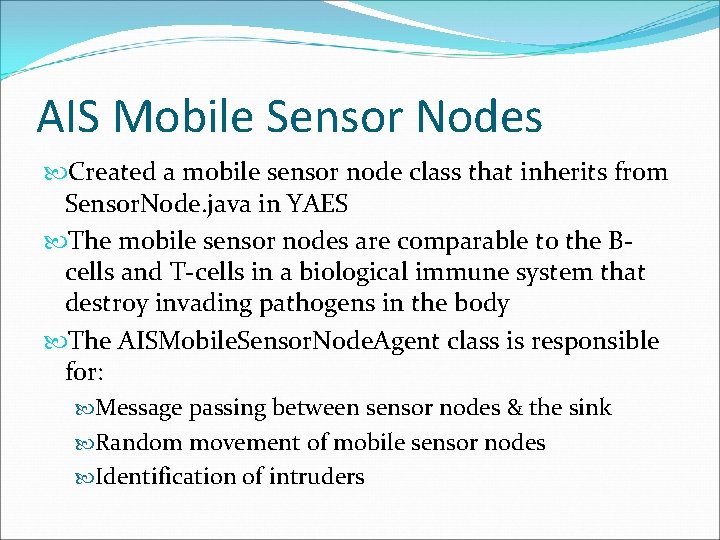 AIS Mobile Sensor Nodes

Created a mobile sensor node class that inherits from SensorNode.java in YAES

The mobile sensor nodes are comparable to the B-cells and T-cells in a biological immune system that destroy invading pathogens in the body

The AISMobileSensorNodeAgent class is responsible for:

Message passing between sensor nodes & the sink

Random movement of mobile sensor nodes

Identification of intruders